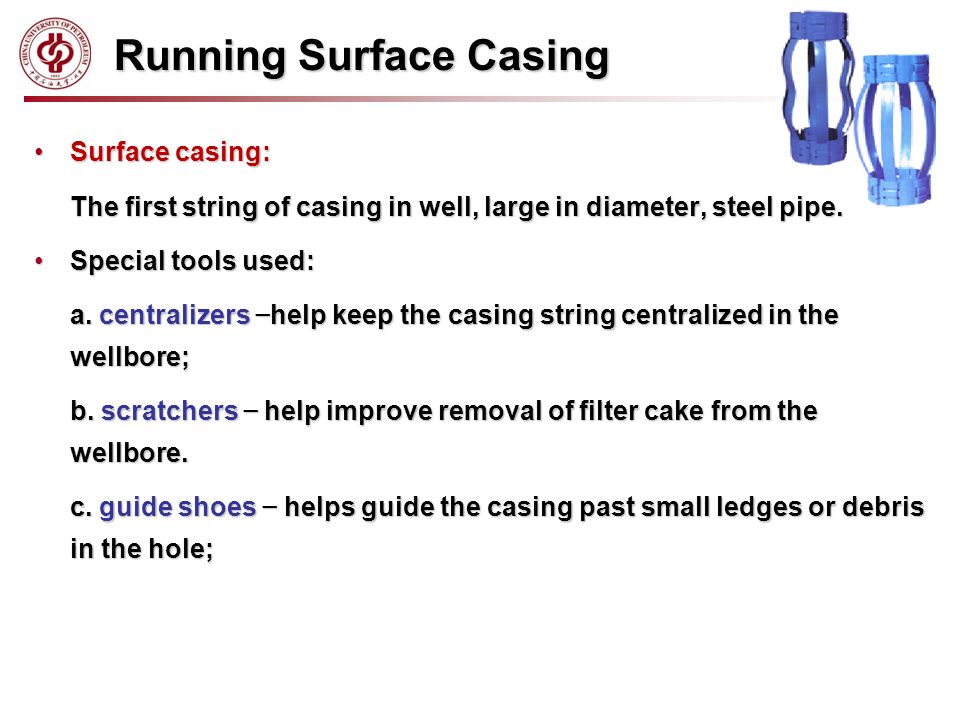 CHINA UNIVERSITY OF PETROLEUM

Running Surface Casing

• Surface casing:

The first string of casing in well, large in diameter, steel pipe.

• Special tools used:

a. centralizers –help keep the casing string centralized in the wellbore;

b. scratchers – help improve removal of filter cake from the wellbore.

c. guide shoes – helps guide the casing past small ledges or debris in the hole;